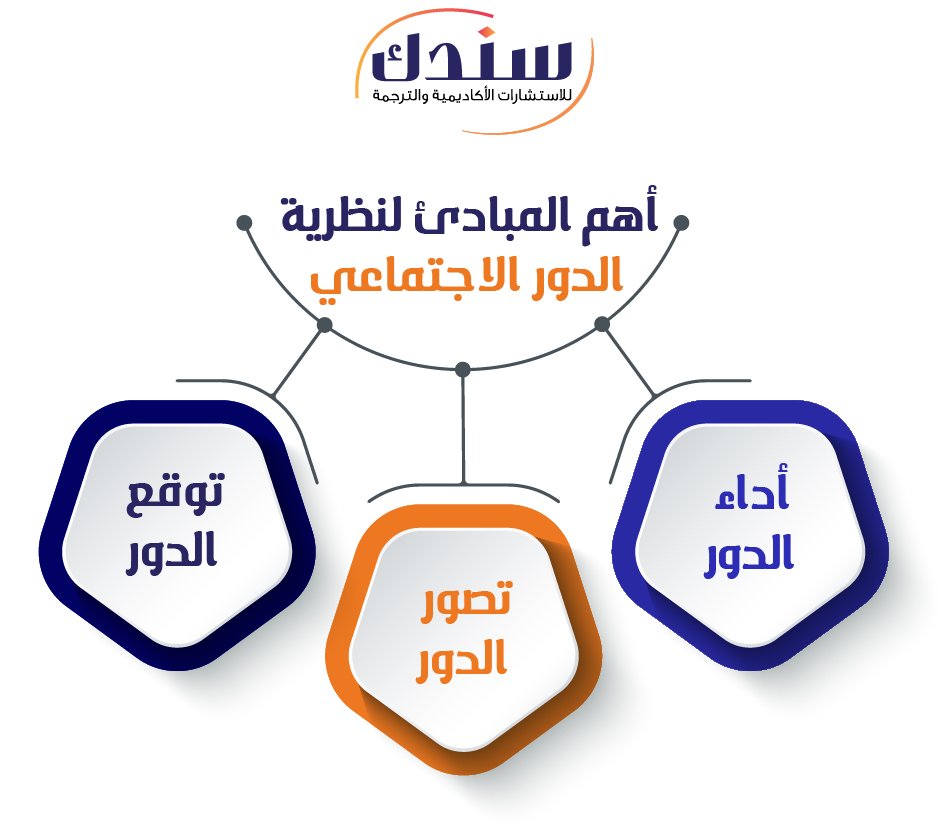 سندك
للاستشارات الأكاديمية والترجمة

أهم المبادئ لنظرية
الدور الاجتماعي

أداء
الدور

تصور
الدور

توقع
الدور